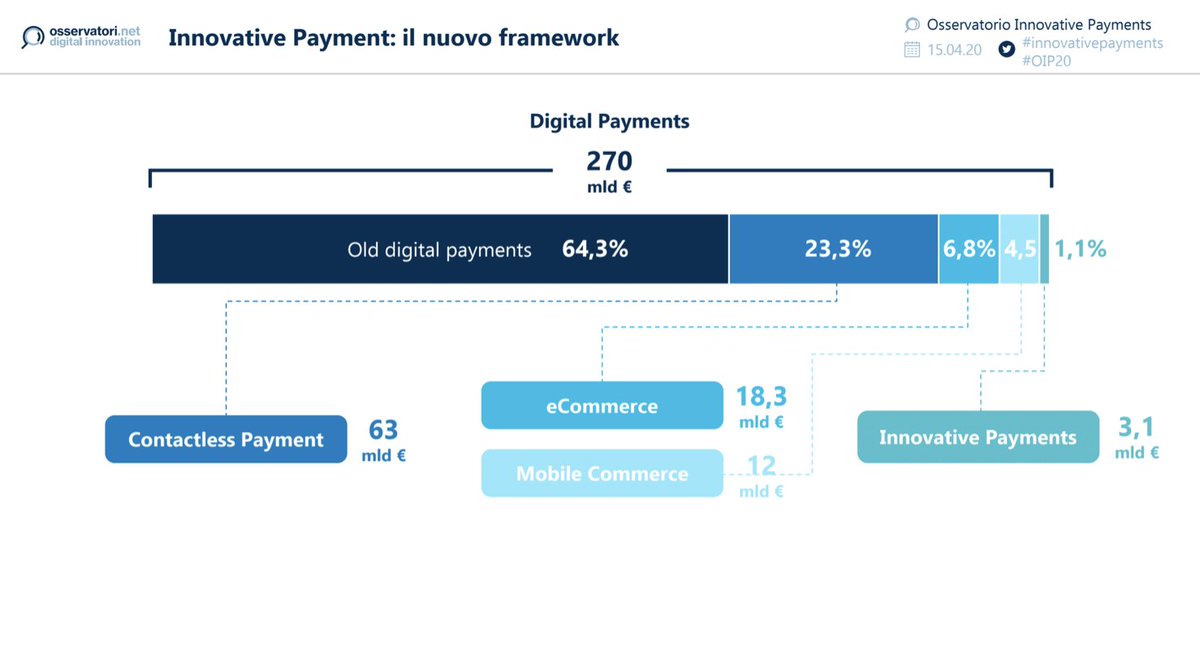 osservatori.net
digital innovation

Innovative Payment: il nuovo framework

Osservatorio Innovative Payments
15.04.20
#innovativepayments
#OIP20

Digital Payments

270
mld €

Old digital payments 64,3%
23,3%
6,8%
4,5
1,1%

Contactless Payment
63
mld €

eCommerce
18,3
mld €

Mobile Commerce
12
mld €

Innovative Payments
3,1
mld €